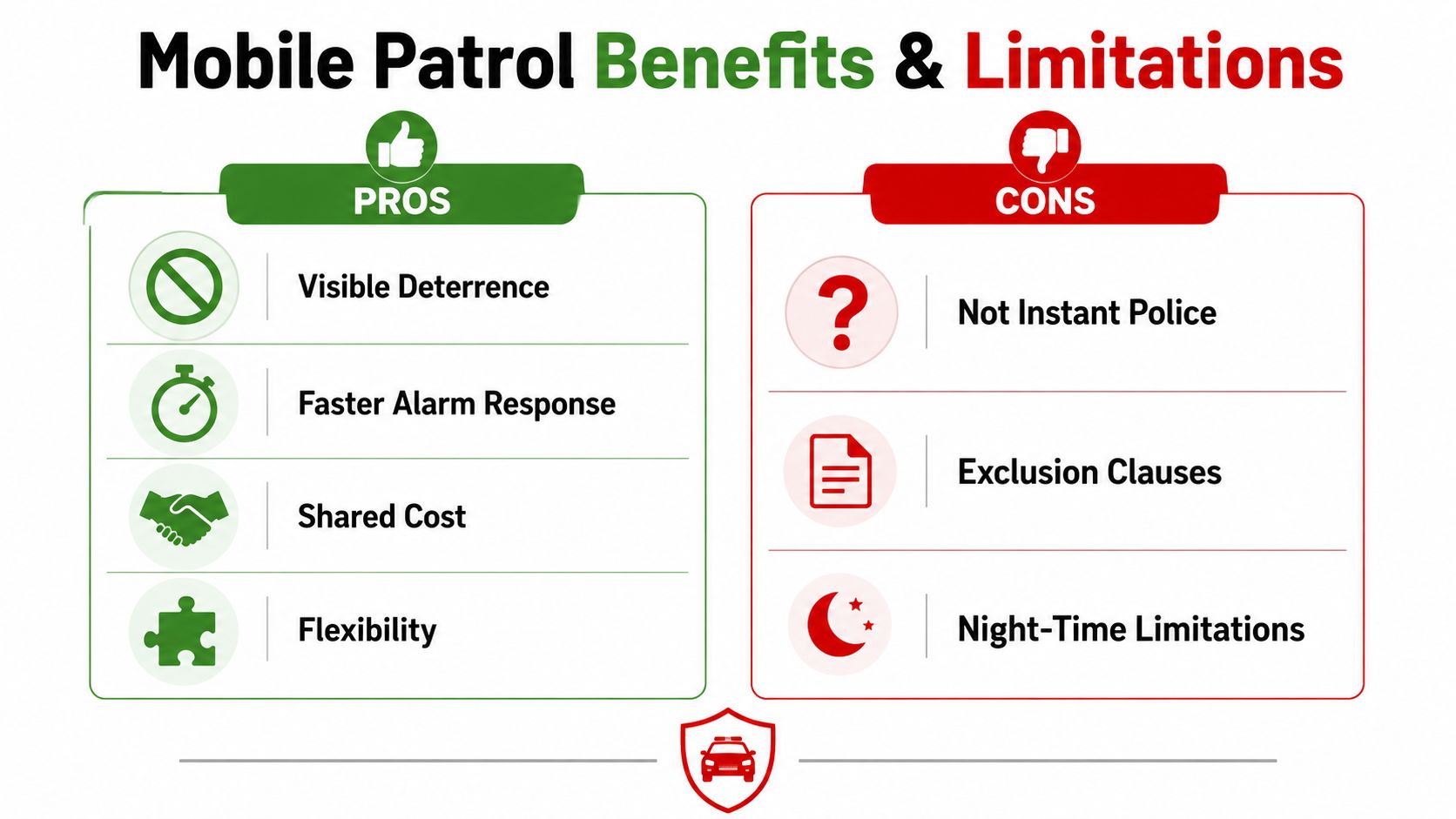 Mobile Patrol Benefits & Limitations

PROS

Visible Deterrence

Faster Alarm Response

Shared Cost

Flexibility

CONS

Not Instant Police

Exclusion Clauses

Night-Time Limitations